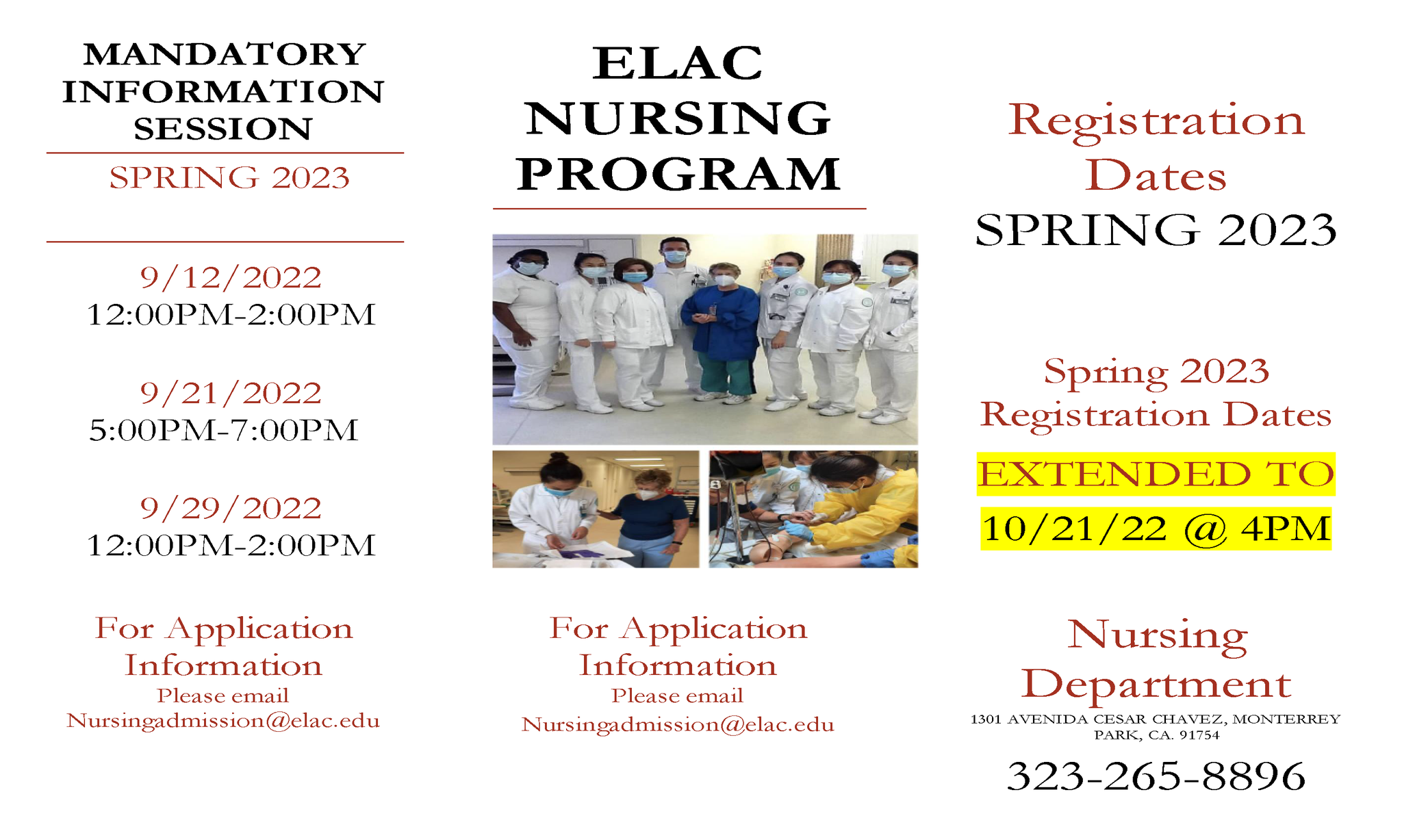 MANDATORY INFORMATION SESSION

SPRING 2023

9/12/2022
12:00PM-2:00PM

9/21/2022
5:00PM-7:00PM

9/29/2022
12:00PM-2:00PM

For Application Information
Please email
Nursingadmission@elac.edu

ELAC NURSING PROGRAM

For Application Information
Please email
Nursingadmission@elac.edu

Registration Dates
SPRING 2023

Spring 2023
Registration Dates
EXTENDED TO
10/21/22 @ 4PM

Nursing Department
1301 AVENIDA CESAR CHAVEZ, MONTERREY PARK, CA. 91754
323-265-8896